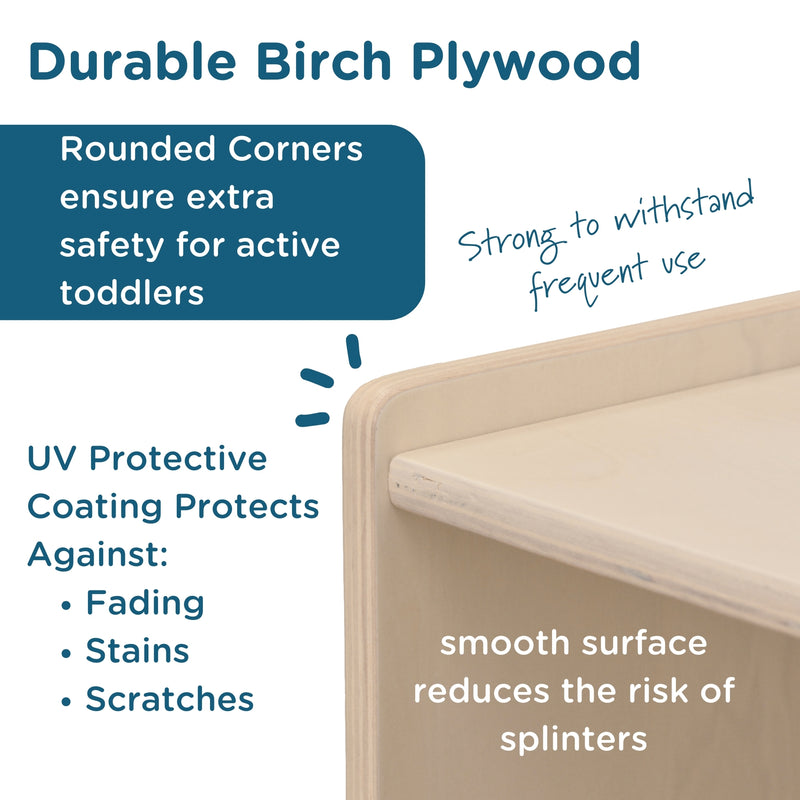 Durable Birch Plywood

Rounded Corners ensure extra safety for active toddlers

Strong to withstand frequent use

UV Protective Coating Protects Against:
• Fading
• Stains
• Scratches

smooth surface reduces the risk of splinters